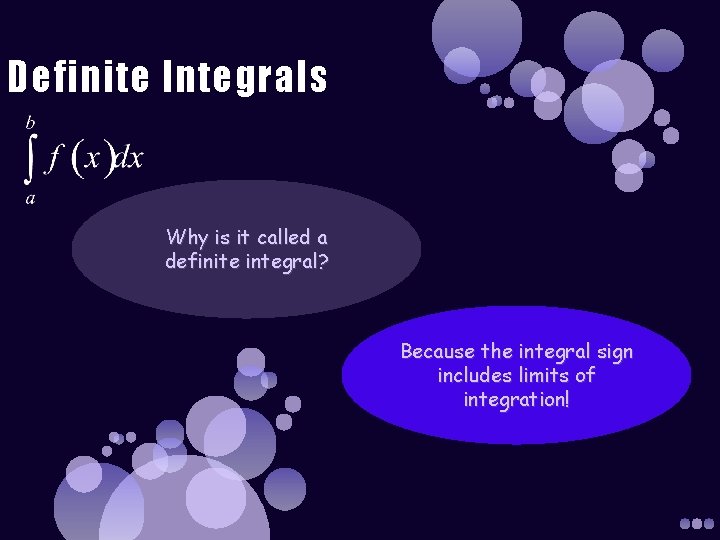 Definite Integrals

$\int_a^b f(x)dx$

Why is it called a definite integral?

Because the integral sign includes limits of integration!